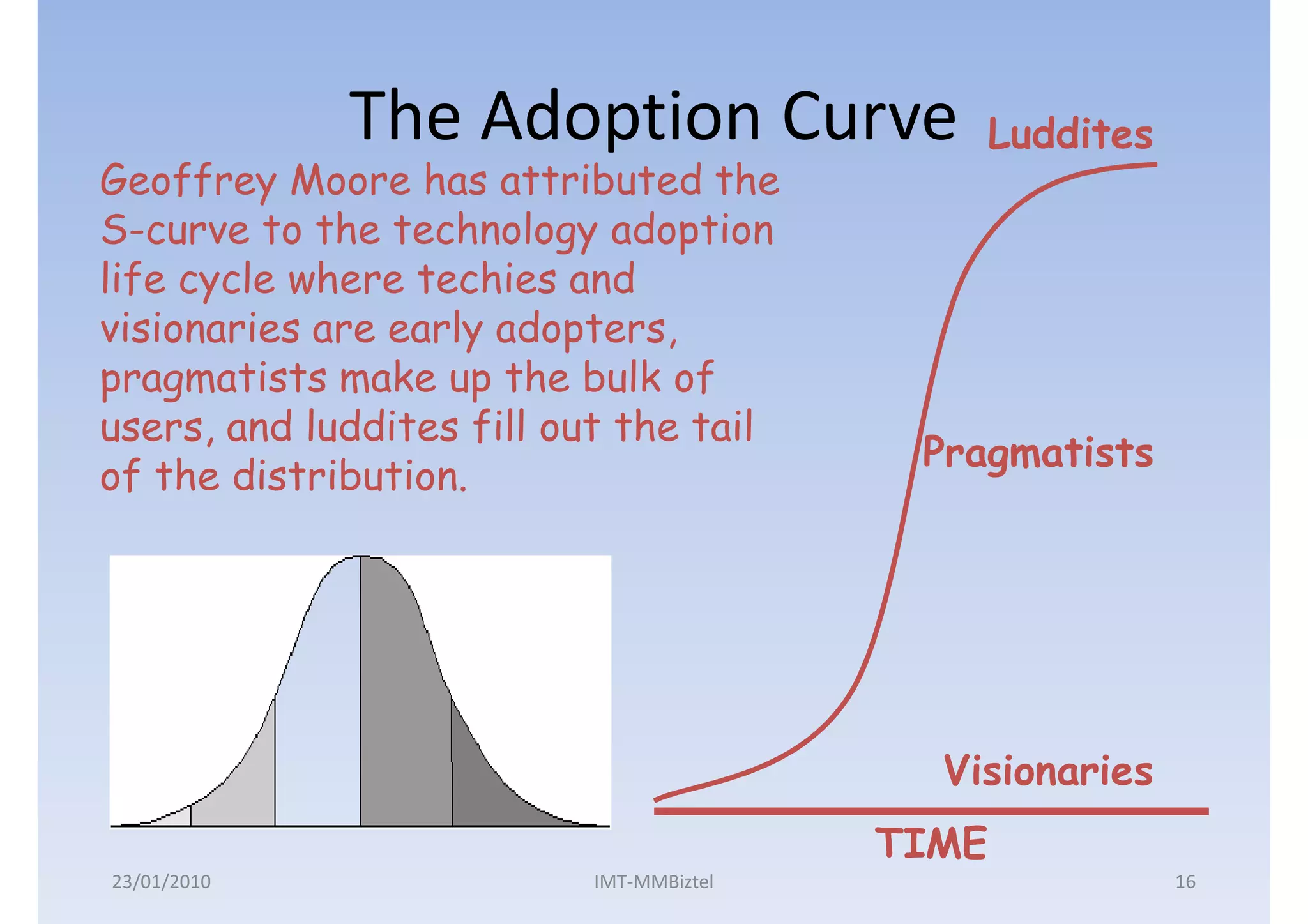 The Adoption Curve

Geoffrey Moore has attributed the S-curve to the technology adoption life cycle where techies and visionaries are early adopters, pragmatists make up the bulk of users, and luddites fill out the tail of the distribution.

Luddites

Pragmatists

Visionaries

TIME

23/01/2010

IMT-MMBiztel

16